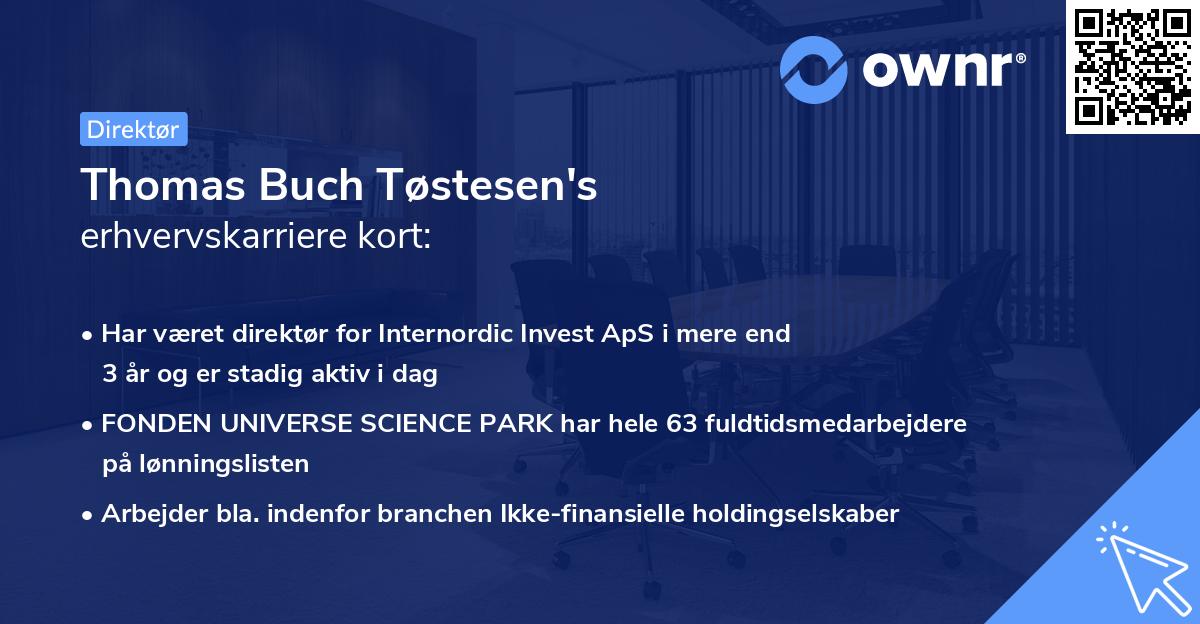 ownr®

Direktør

Thomas Buch Tøstesen's
erhvervskarriere kort:

• Har været direktør for Internordic Invest ApS i mere end 3 år og er stadig aktiv i dag
• FONDEN UNIVERSE SCIENCE PARK har hele 63 fuldtidsmedarbejdere på lønningslisten
• Arbejder bla. indenfor branchen Ikke-finansielle holdingselskaber